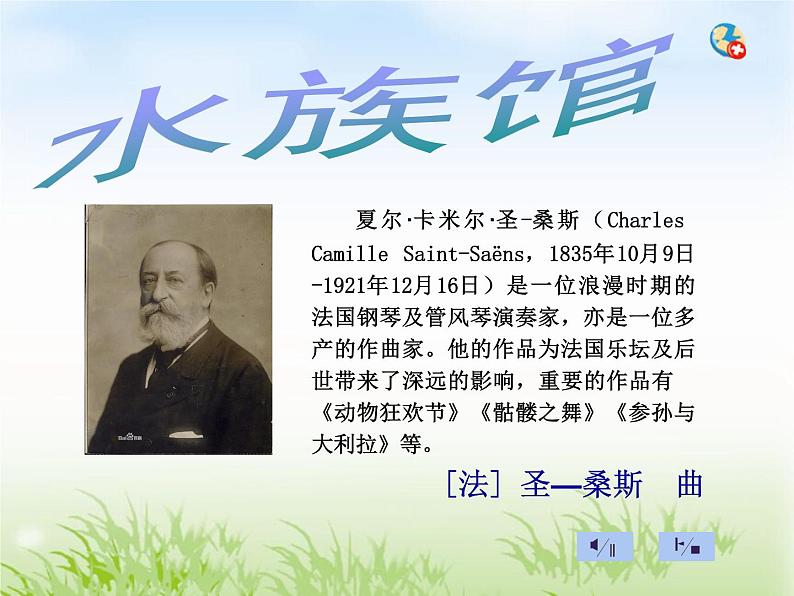 水族馆

夏尔·卡米尔·圣-桑斯（Charles Camille Saint-Saëns，1835年10月9日-1921年12月16日）是一位浪漫时期的法国钢琴及管风琴演奏家，亦是一位多产的作曲家。他的作品为法国乐坛及后世带来了深远的影响，重要的作品有《动物狂欢节》《骷髅之舞》《参孙与大利拉》等。

[法] 圣—桑斯　曲